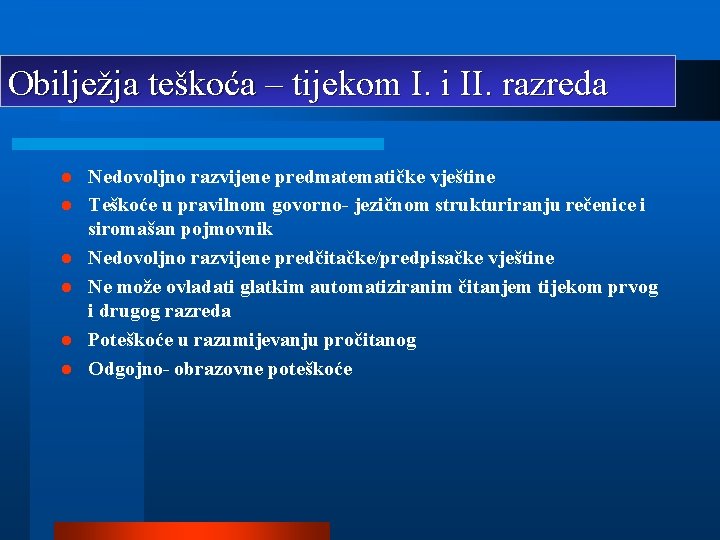 Obilježja teškoća – tijekom I. i II. razreda

- Nedovoljno razvijene predmatematičke vještine
- Teškoće u pravilnom govorno- jezičnom strukturiranju rečenice i siromašan pojmovnik
- Nedovoljno razvijene predčitačke/predpisačke vještine
- Ne može ovladati glatkim automatiziranim čitanjem tijekom prvog i drugog razreda
- Poteškoće u razumijevanju pročitanog
- Odgojno- obrazovne poteškoće